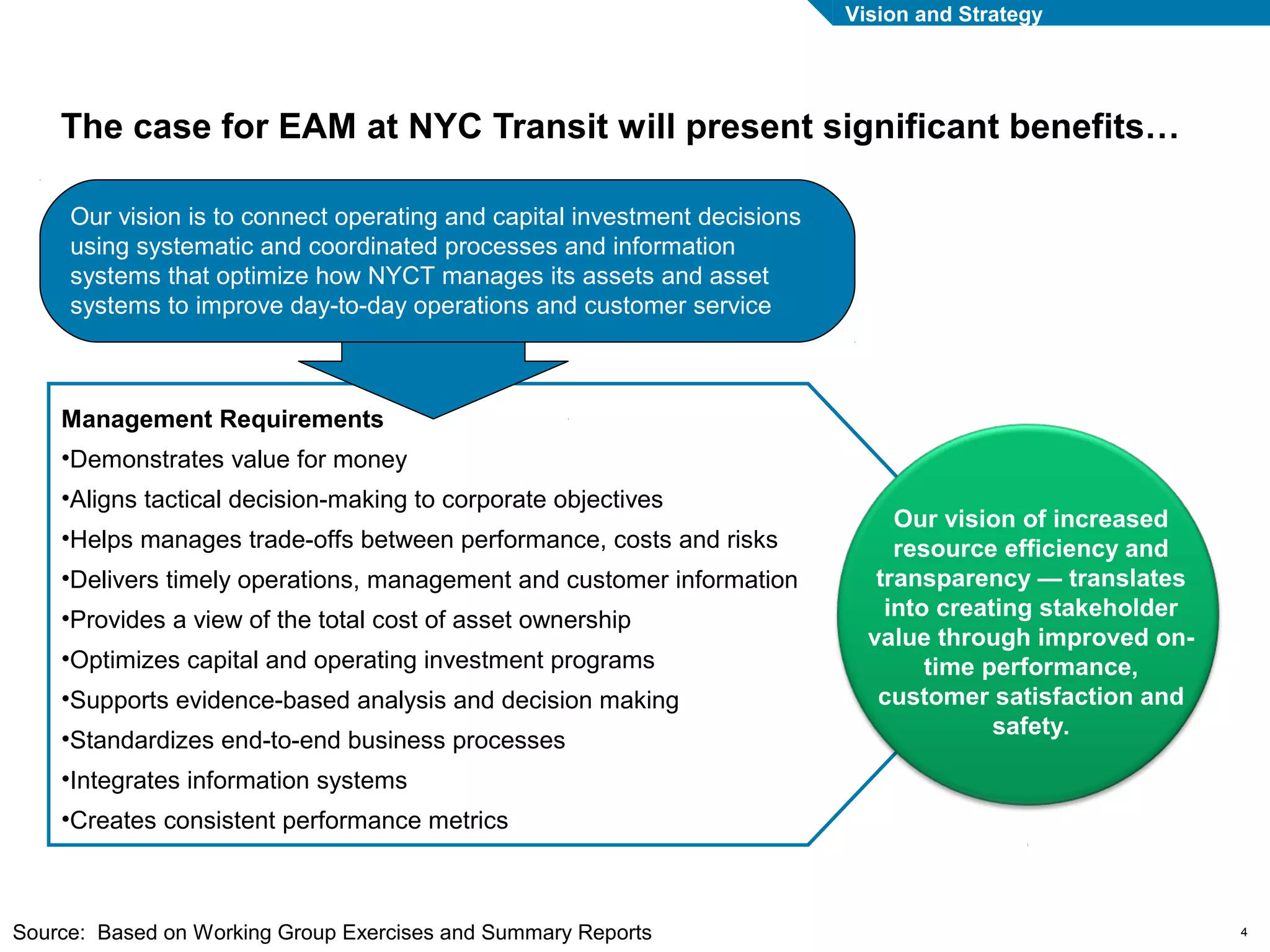 Vision and Strategy

The case for EAM at NYC Transit will present significant benefits…

Our vision is to connect operating and capital investment decisions using systematic and coordinated processes and information systems that optimize how NYCT manages its assets and asset systems to improve day-to-day operations and customer service

Management Requirements
•Demonstrates value for money
•Aligns tactical decision-making to corporate objectives
•Helps manages trade-offs between performance, costs and risks
•Delivers timely operations, management and customer information
•Provides a view of the total cost of asset ownership
•Optimizes capital and operating investment programs
•Supports evidence-based analysis and decision making
•Standardizes end-to-end business processes
•Integrates information systems
•Creates consistent performance metrics

Our vision of increased resource efficiency and transparency — translates into creating stakeholder value through improved on-time performance, customer satisfaction and safety.

Source: Based on Working Group Exercises and Summary Reports

4